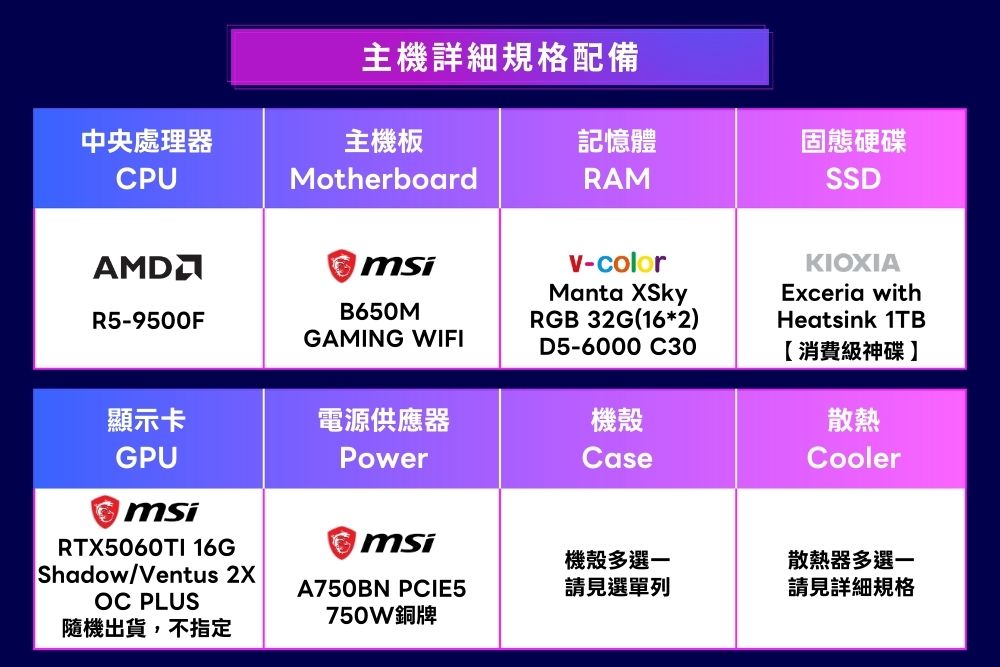 主機詳細規格配備

| 中央處理器 CPU | 主機板 Motherboard | 記憶體 RAM | 固態硬碟 SSD |
|---|---|---|---|
| AMD R5-9500F | msi B650M GAMING WIFI | v-color Manta XSky RGB 32G(16*2) D5-6000 C30 | KIOXIA Exceria with Heatsink 1TB 【消費級神碟】 |

| 顯示卡 GPU | 電源供應器 Power | 機殼 Case | 散熱 Cooler |
|---|---|---|---|
| msi RTX5060TI 16G Shadow/Ventus 2X OC PLUS 隨機出貨，不指定 | msi A750BN PCIE5 750W銅牌 | 機殼多選一 請見選單列 | 散熱器多選一 請見詳細規格 |